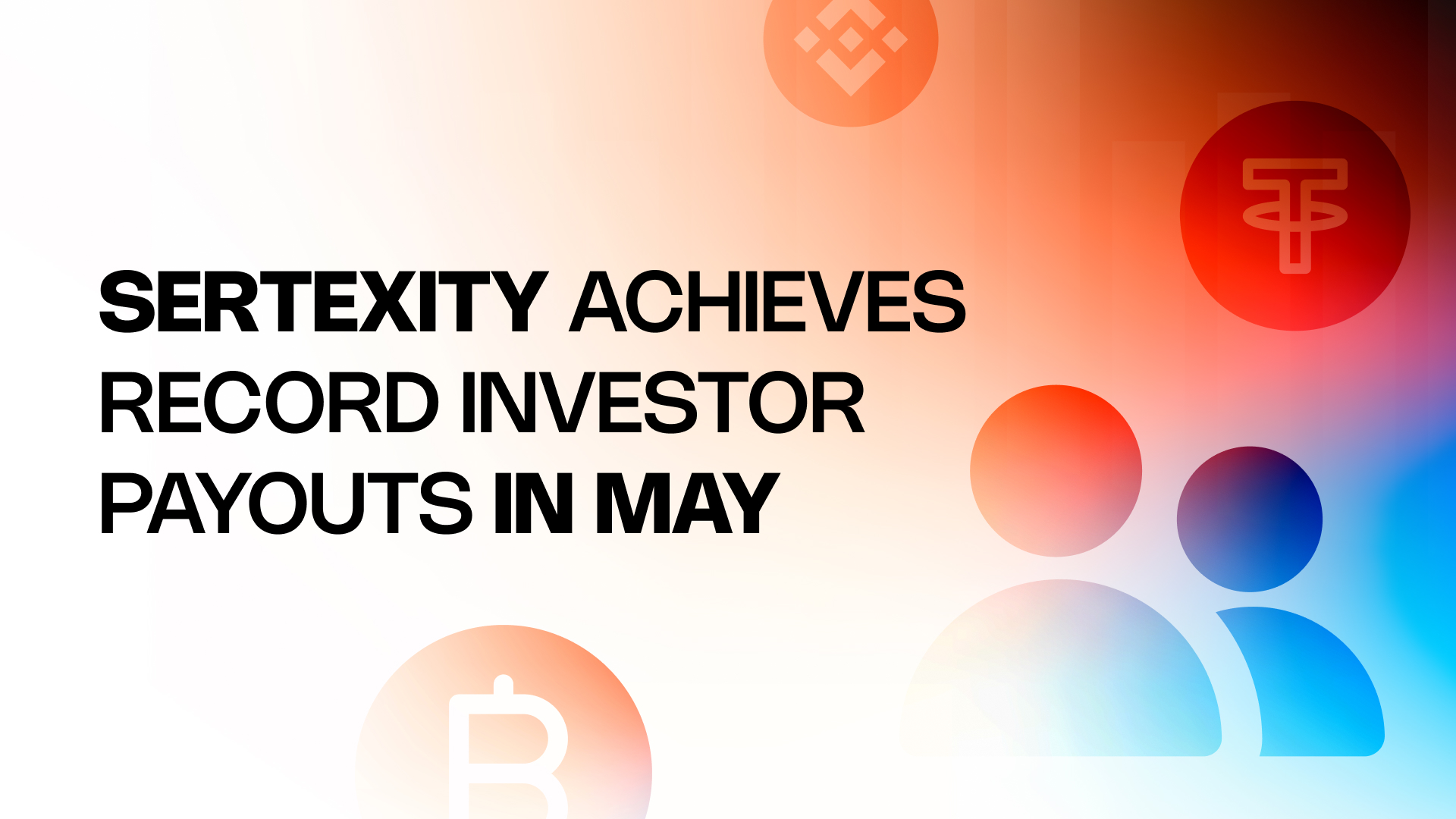 SERTEXITY ACHIEVES RECORD INVESTOR PAYOUTS IN MAY